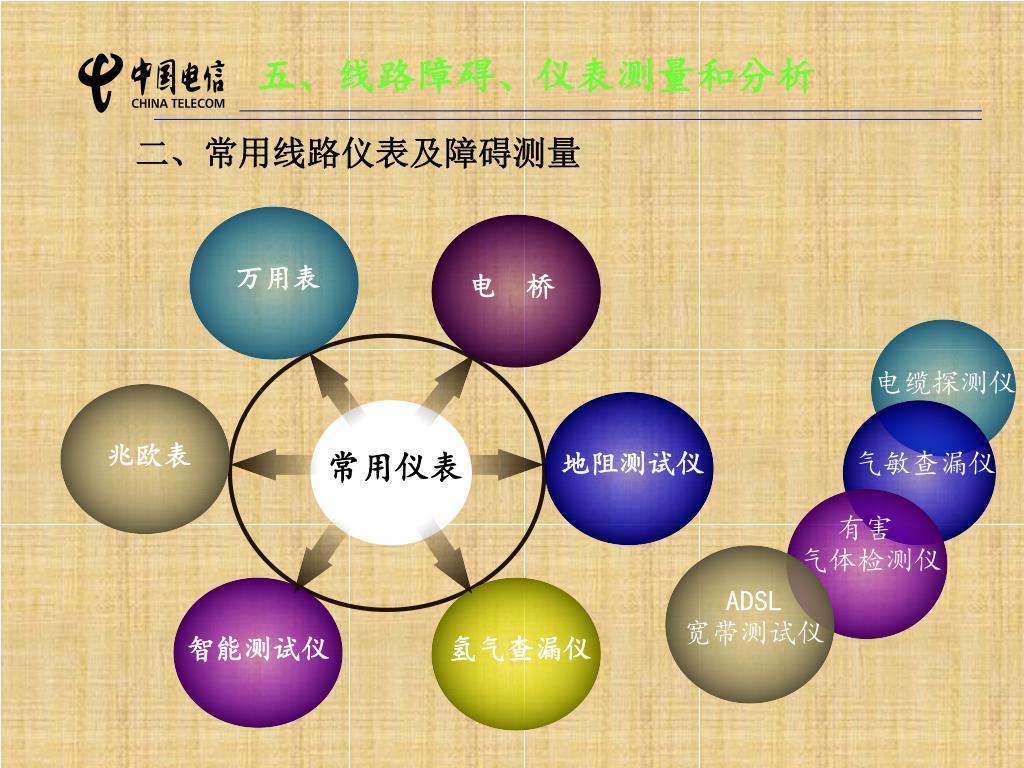 中国电信
CHINA TELECOM
五、线路障碍、仪表测量和分析

二、常用线路仪表及障碍测量

万用表

电　桥

兆欧表

常用仪表

地阻测试仪

智能测试仪

氢气查漏仪

电缆探测仪

气敏查漏仪

有害
气体检测仪

ADSL
宽带测试仪